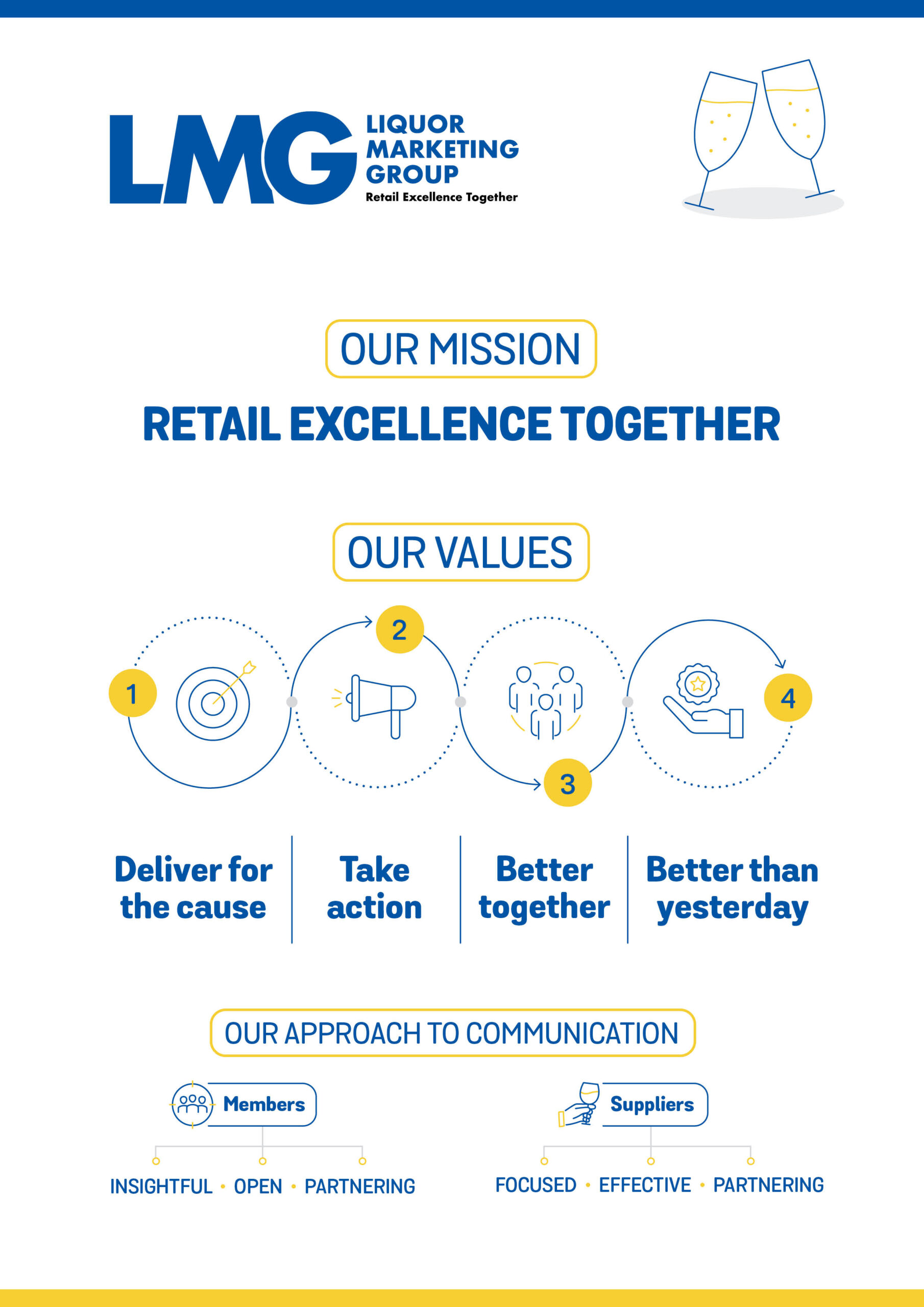 LMG LIQUOR MARKETING GROUP
Retail Excellence Together

OUR MISSION

RETAIL EXCELLENCE TOGETHER

OUR VALUES

1

2

3

4

Deliver for the cause

Take action

Better together

Better than yesterday

OUR APPROACH TO COMMUNICATION

Members

INSIGHTFUL • OPEN • PARTNERING

Suppliers

FOCUSED • EFFECTIVE • PARTNERING